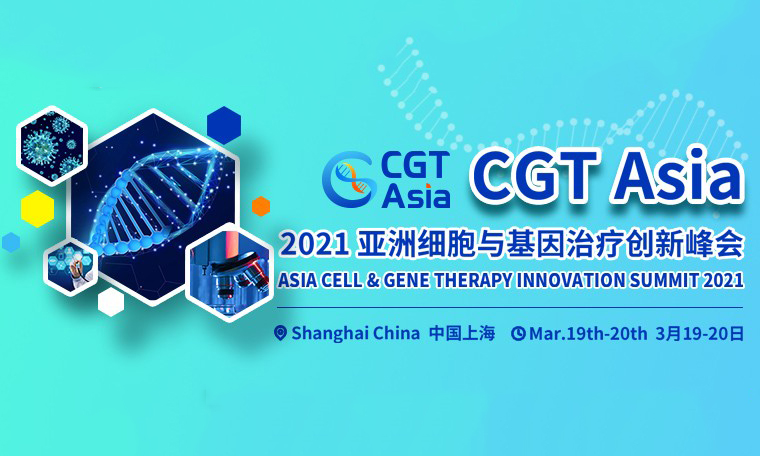 CGT Asia CGT Asia

2021 亚洲细胞与基因治疗创新峰会

ASIA CELL & GENE THERAPY INNOVATION SUMMIT 2021

Shanghai China 中国上海 Mar.19th-20th 3月19-20日